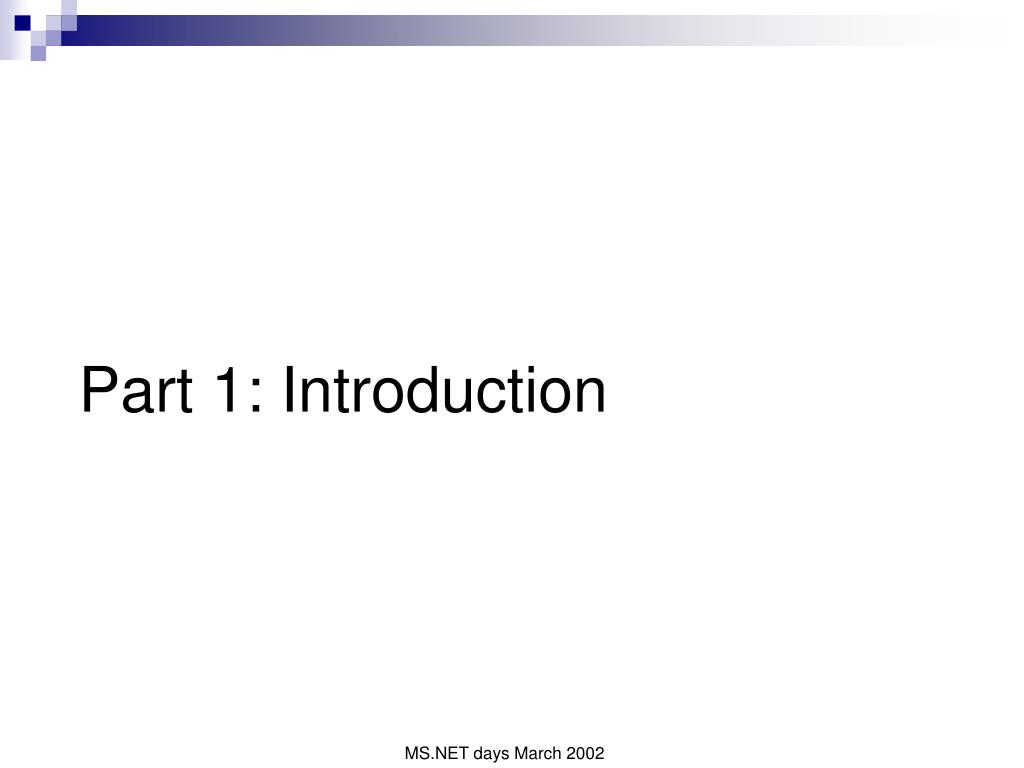 Part 1: Introduction

MS.NET days March 2002